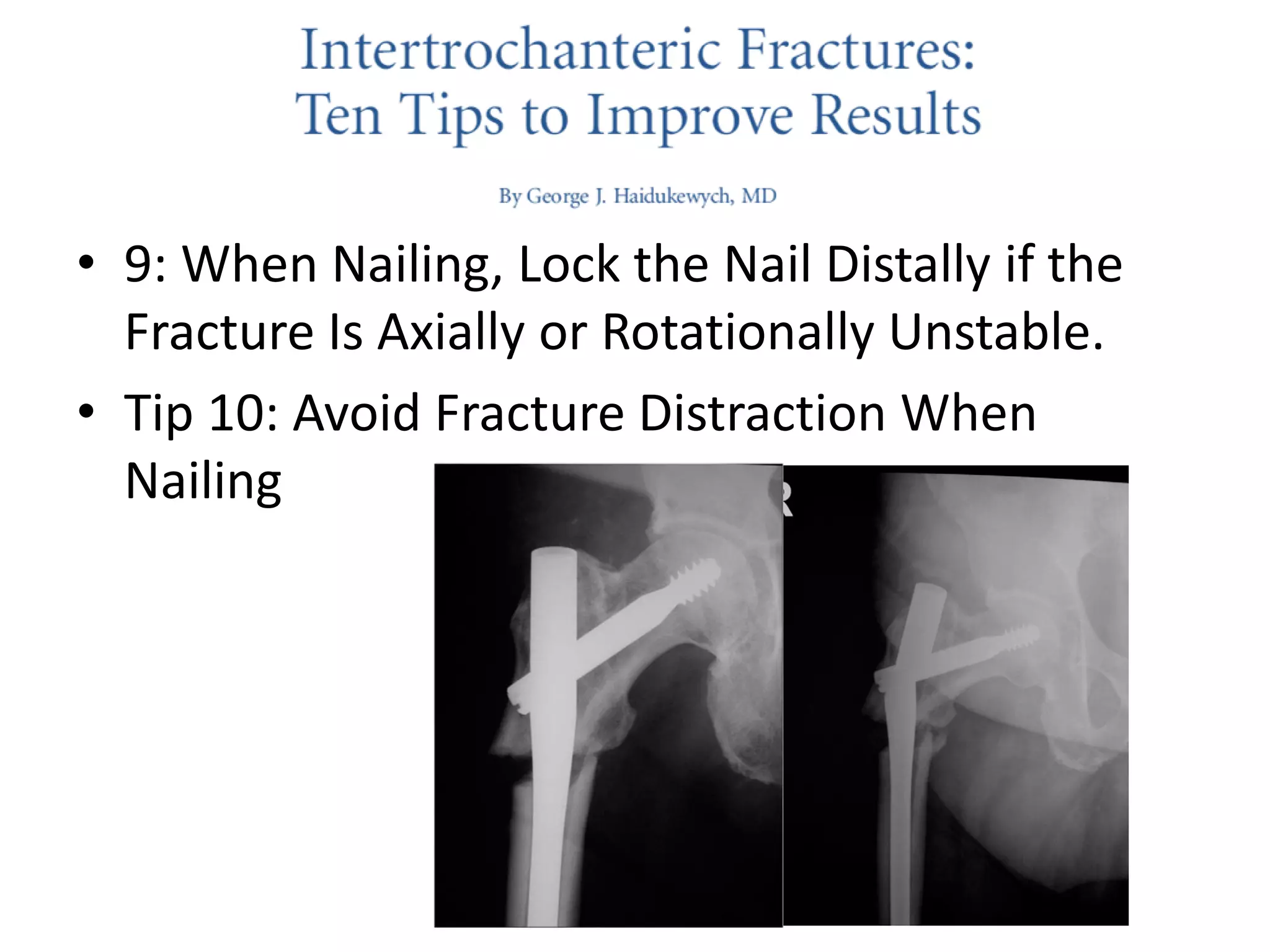 Intertrochanteric Fractures:
Ten Tips to Improve Results

By George J. Haidukewych, MD

• 9: When Nailing, Lock the Nail Distally if the Fracture Is Axially or Rotationally Unstable.
• Tip 10: Avoid Fracture Distraction When Nailing

R